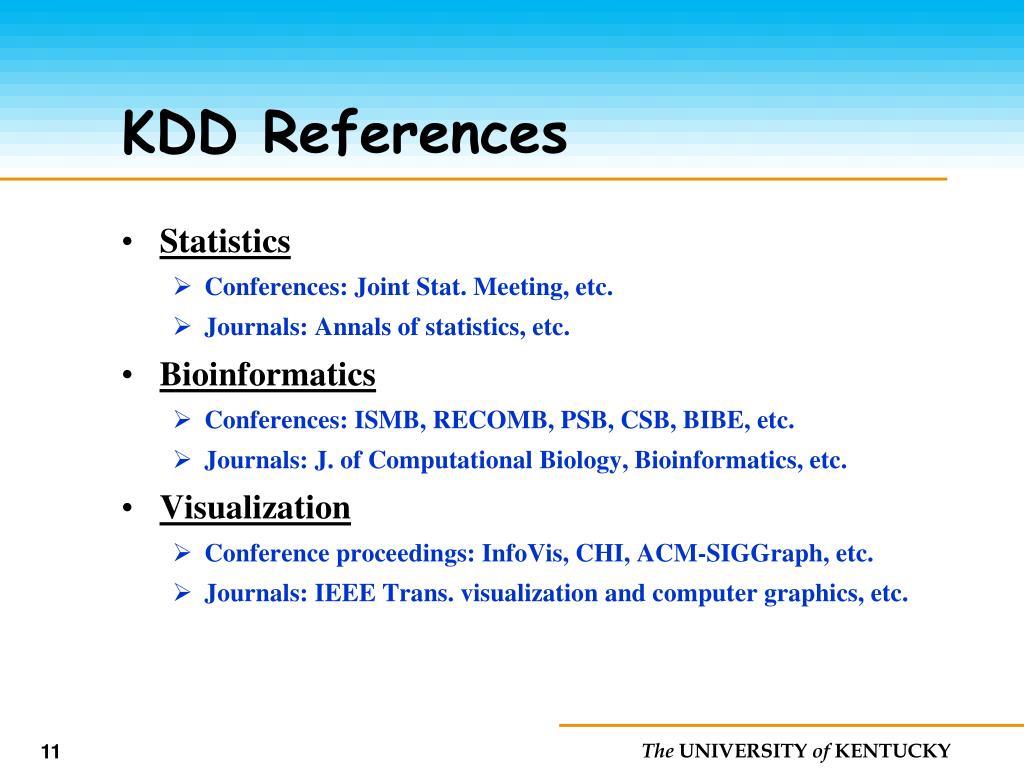 KDD References

• Statistics
  ➢ Conferences: Joint Stat. Meeting, etc.
  ➢ Journals: Annals of statistics, etc.
• Bioinformatics
  ➢ Conferences: ISMB, RECOMB, PSB, CSB, BIBE, etc.
  ➢ Journals: J. of Computational Biology, Bioinformatics, etc.
• Visualization
  ➢ Conference proceedings: InfoVis, CHI, ACM-SIGGraph, etc.
  ➢ Journals: IEEE Trans. visualization and computer graphics, etc.

11

The UNIVERSITY of KENTUCKY